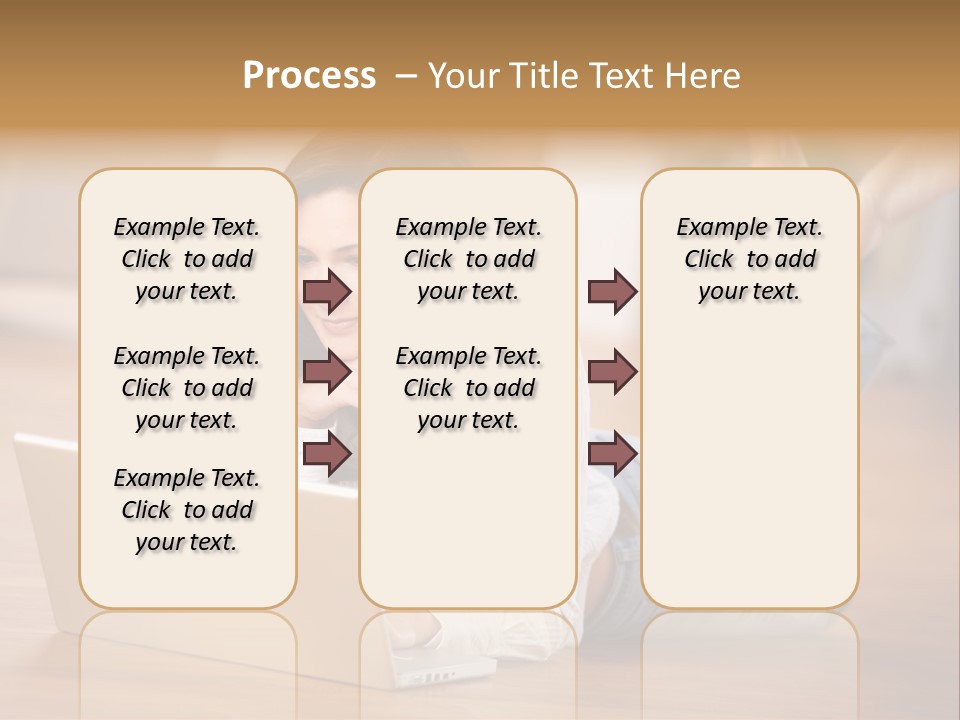 Process – Your Title Text Here

Example Text. Click to add your text.

Example Text. Click to add your text.

Example Text. Click to add your text.

Example Text. Click to add your text.

Example Text. Click to add your text.

Example Text. Click to add your text.